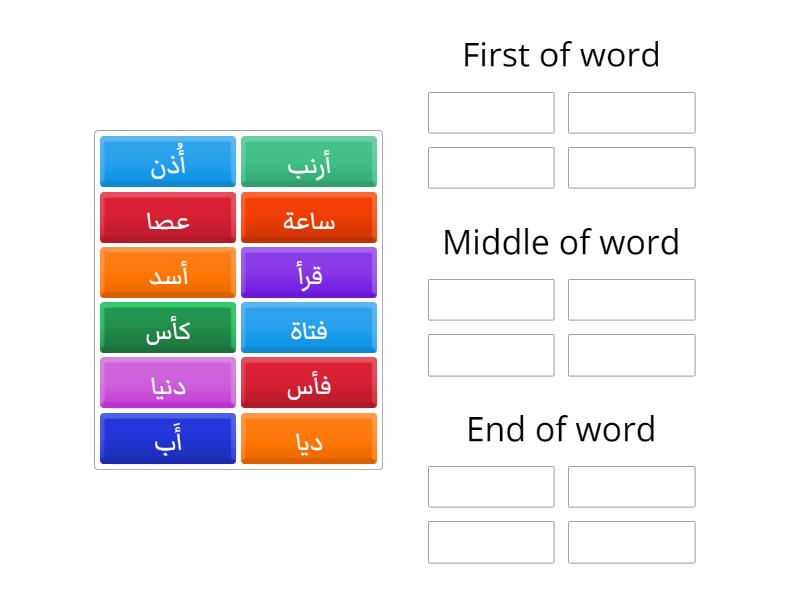 أُذن
أرنب
عصا
ساعة
أسد
قرأ
كأس
فتاة
دنيا
فأس
أَب
ديا

First of word

Middle of word

End of word